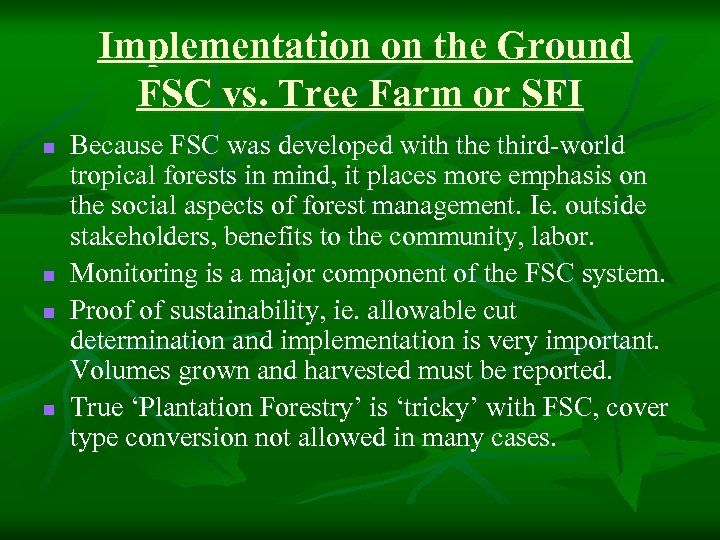 Implementation on the Ground
FSC vs. Tree Farm or SFI

- Because FSC was developed with the third-world tropical forests in mind, it places more emphasis on the social aspects of forest management. Ie. outside stakeholders, benefits to the community, labor.
- Monitoring is a major component of the FSC system.
- Proof of sustainability, ie. allowable cut determination and implementation is very important. Volumes grown and harvested must be reported.
- True ‘Plantation Forestry’ is ‘tricky’ with FSC, cover type conversion not allowed in many cases.